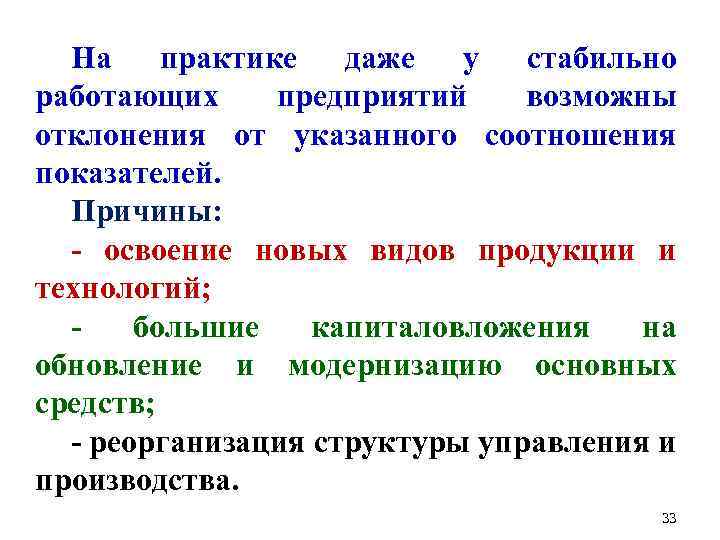 На практике даже у стабильно работающих предприятий возможны отклонения от указанного соотношения показателей.

Причины:

- освоение новых видов продукции и технологий;

- большие капиталовложения на обновление и модернизацию основных средств;

- реорганизация структуры управления и производства.

33